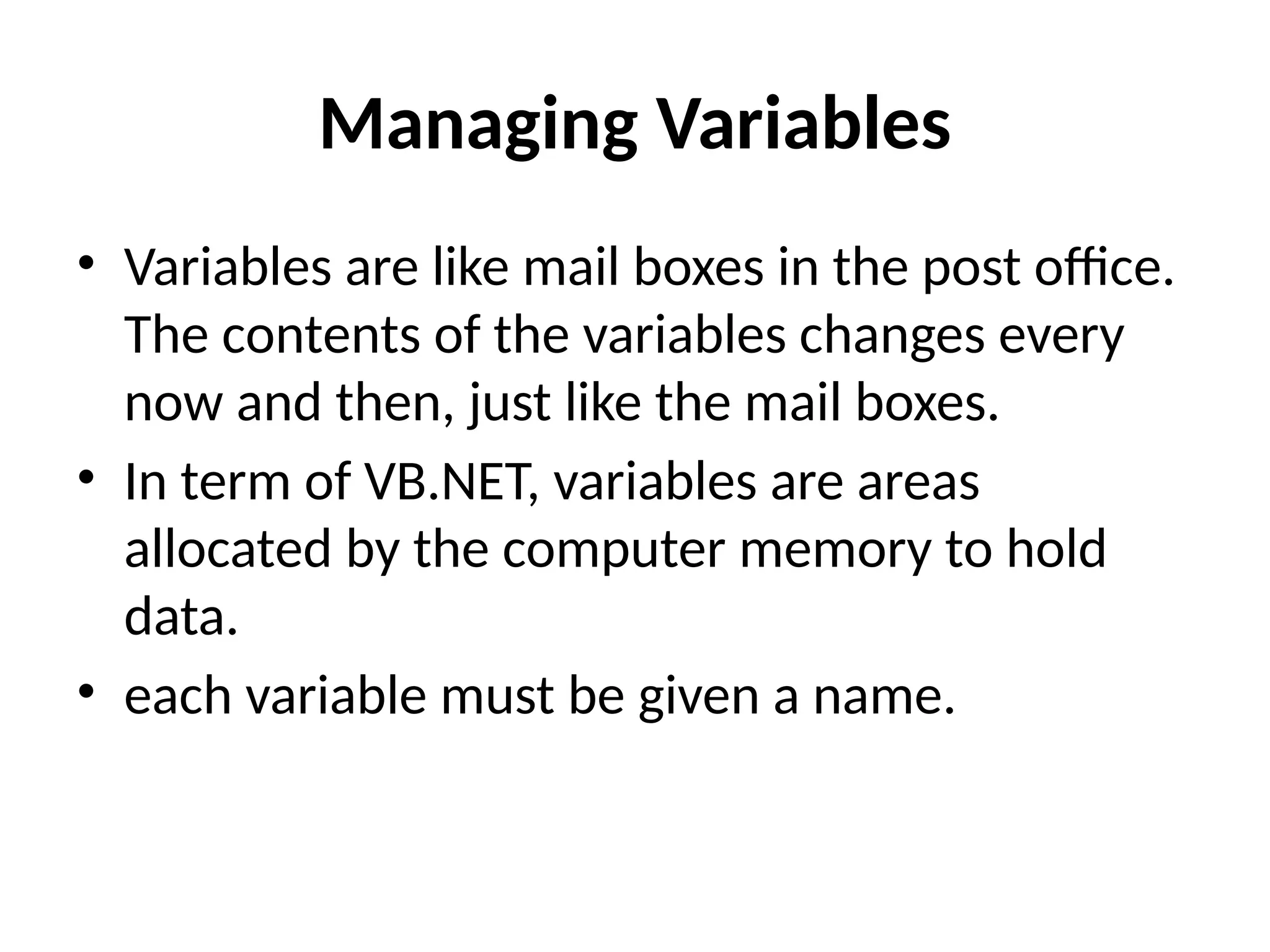 Managing Variables

• Variables are like mail boxes in the post office. The contents of the variables changes every now and then, just like the mail boxes.
• In term of VB.NET, variables are areas allocated by the computer memory to hold data.
• each variable must be given a name.